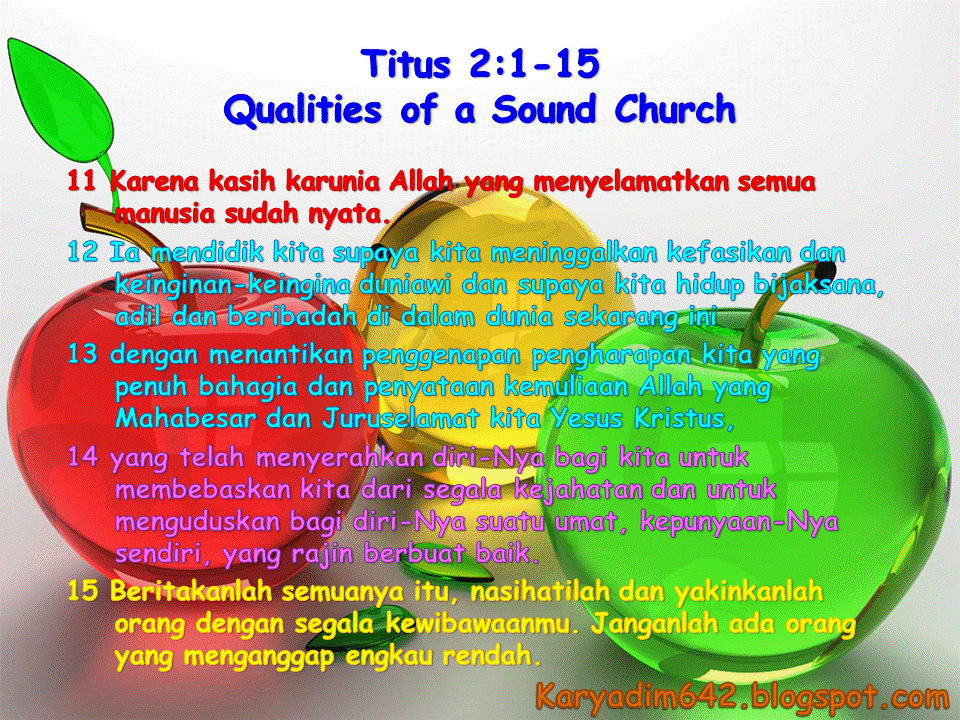 Titus 2:1-15
Qualities of a Sound Church

11 Karena kasih karunia Allah yang menyelamatkan semua manusia sudah nyata.

12 Ia mendidik kita supaya kita meninggalkan kefasikan dan keinginan-keingina duniawi dan supaya kita hidup bijaksana, adil dan beribadah di dalam dunia sekarang ini

13 dengan menantikan penggenapan pengharapan kita yang penuh bahagia dan penyataan kemuliaan Allah yang Mahabesar dan Juruselamat kita Yesus Kristus,

14 yang telah menyerahkan diri-Nya bagi kita untuk membebaskan kita dari segala kejahatan dan untuk menguduskan bagi diri-Nya suatu umat, kepunyaan-Nya sendiri, yang rajin berbuat baik.

15 Beritakanlah semuanya itu, nasihatilah dan yakinkanlah orang dengan segala kewibawaanmu. Janganlah ada orang yang menganggap engkau rendah.

Karyadim642.blogspot.com